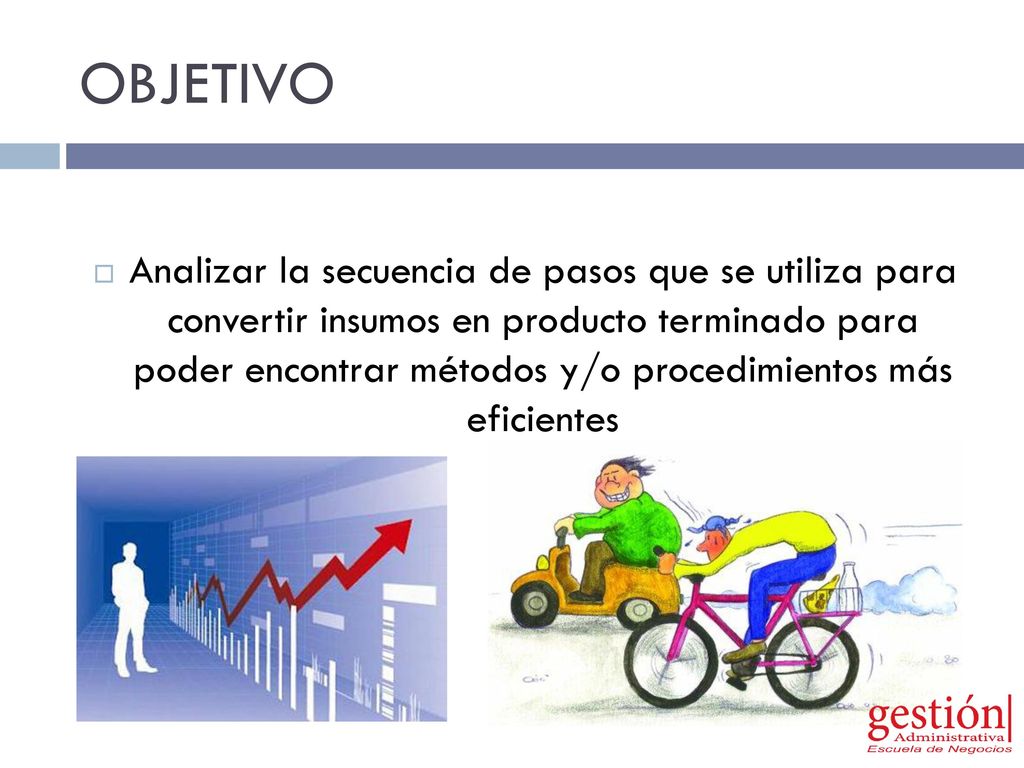 OBJETIVO

Analizar la secuencia de pasos que se utiliza para convertir insumos en producto terminado para poder encontrar métodos y/o procedimientos más eficientes

gestión
Administrativa
Escuela de Negocios